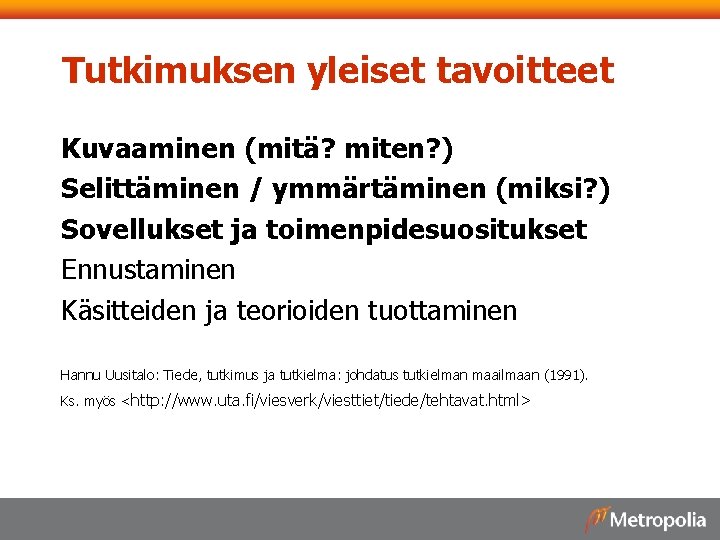 Tutkimuksen yleiset tavoitteet

Kuvaaminen (mitä? miten?)
Selittäminen / ymmärtäminen (miksi?)
Sovellukset ja toimenpidesuositukset
Ennustaminen
Käsitteiden ja teorioiden tuottaminen

Hannu Uusitalo: Tiede, tutkimus ja tutkielma: johdatus tutkielman maailmaan (1991).
Ks. myös <http://www.uta.fi/viesverk/viesttiet/tiede/tehtavat.html>

Metropolia